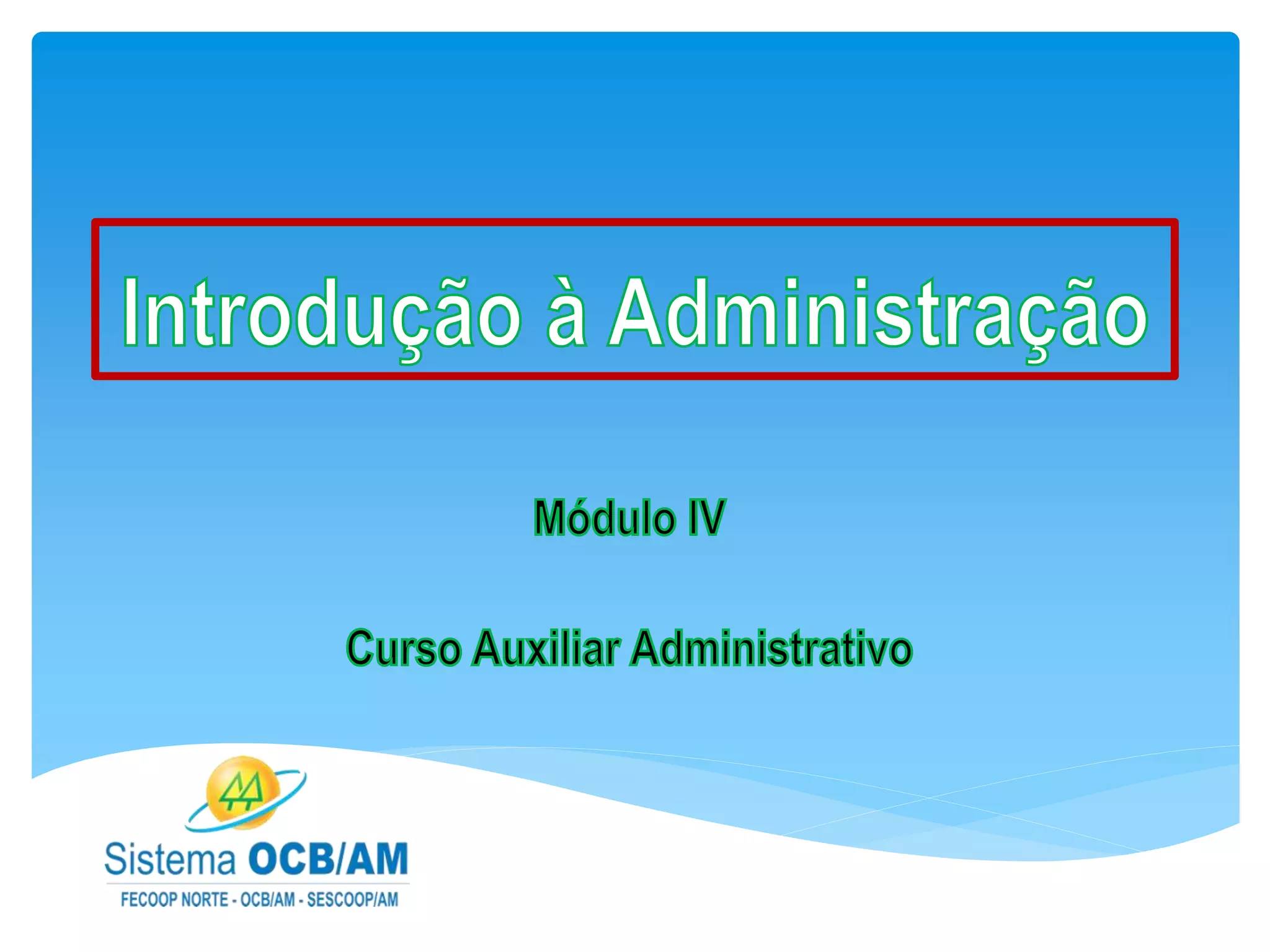 Introdução à Administração

Módulo IV

Curso Auxiliar Administrativo

Sistema OCB/AM
FECOOP NORTE - OCB/AM - SESCOOP/AM